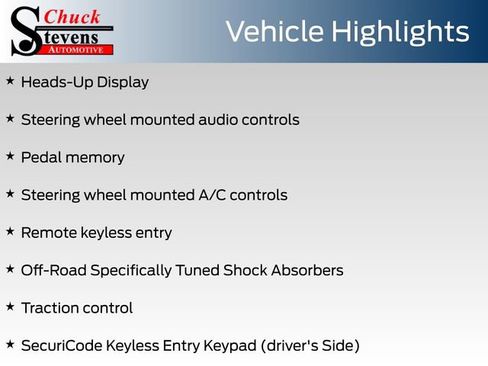 Chuck
Stevens
AUTOMOTIVE

Vehicle Highlights

★ Heads-Up Display

★ Steering wheel mounted audio controls

★ Pedal memory

★ Steering wheel mounted A/C controls

★ Remote keyless entry

★ Off-Road Specifically Tuned Shock Absorbers

★ Traction control

★ SecuriCode Keyless Entry Keypad (driver's Side)